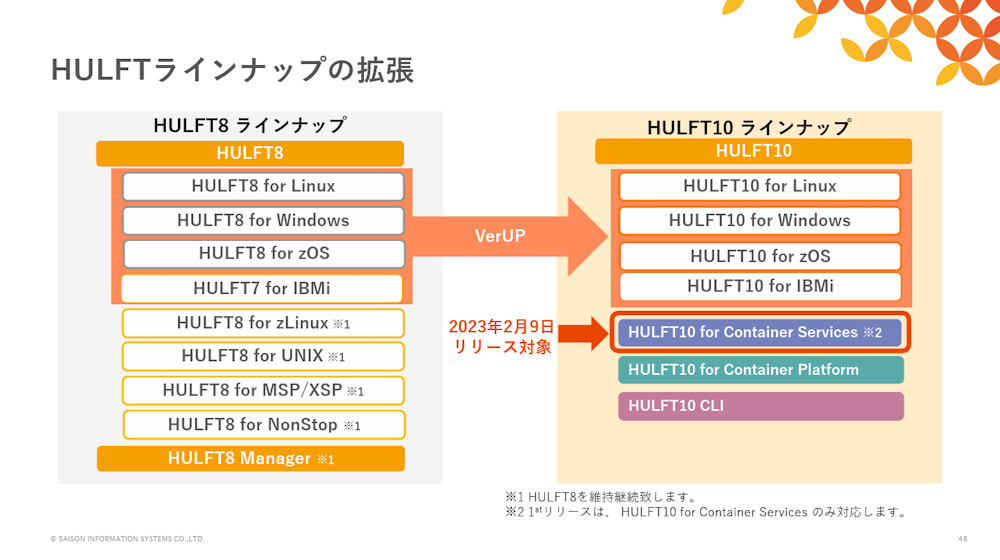 HULFTラインナップの拡張

HULFT8 ラインナップ

HULFT8

HULFT8 for Linux

HULFT8 for Windows

HULFT8 for zOS

HULFT7 for IBMi

HULFT8 for zLinux ※1

HULFT8 for UNIX ※1

HULFT8 for MSP/XSP ※1

HULFT8 for NonStop ※1

HULFT8 Manager ※1

VerUP

2023年2月9日 リリース対象

HULFT10 ラインナップ

HULFT10

HULFT10 for Linux

HULFT10 for Windows

HULFT10 for zOS

HULFT10 for IBMi

HULFT10 for Container Services ※2

HULFT10 for Container Platform

HULFT10 CLI

※1 HULFT8を維持継続致します。
※2 $1^{st}$リリースは、 HULFT10 for Container Services のみ対応します。

© SAISON INFORMATION SYSTEMS CO.,LTD.

48